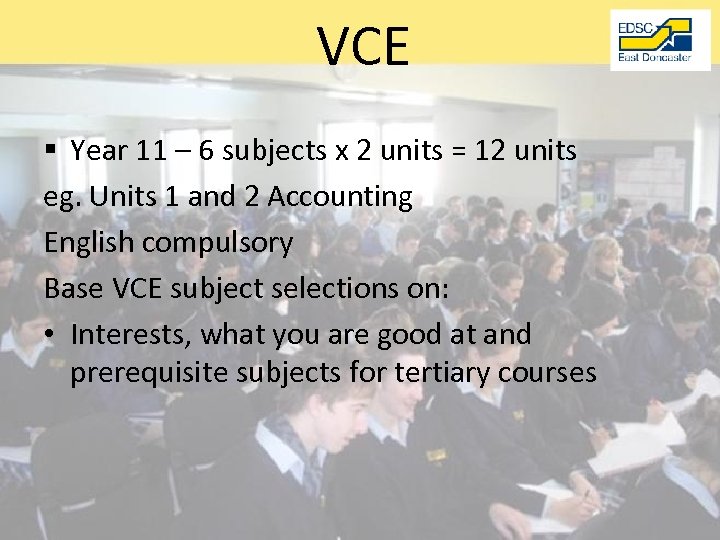 VCE

EDSC
East Doncaster

▪ Year 11 – 6 subjects x 2 units = 12 units

eg. Units 1 and 2 Accounting

English compulsory

Base VCE subject selections on:

• Interests, what you are good at and prerequisite subjects for tertiary courses